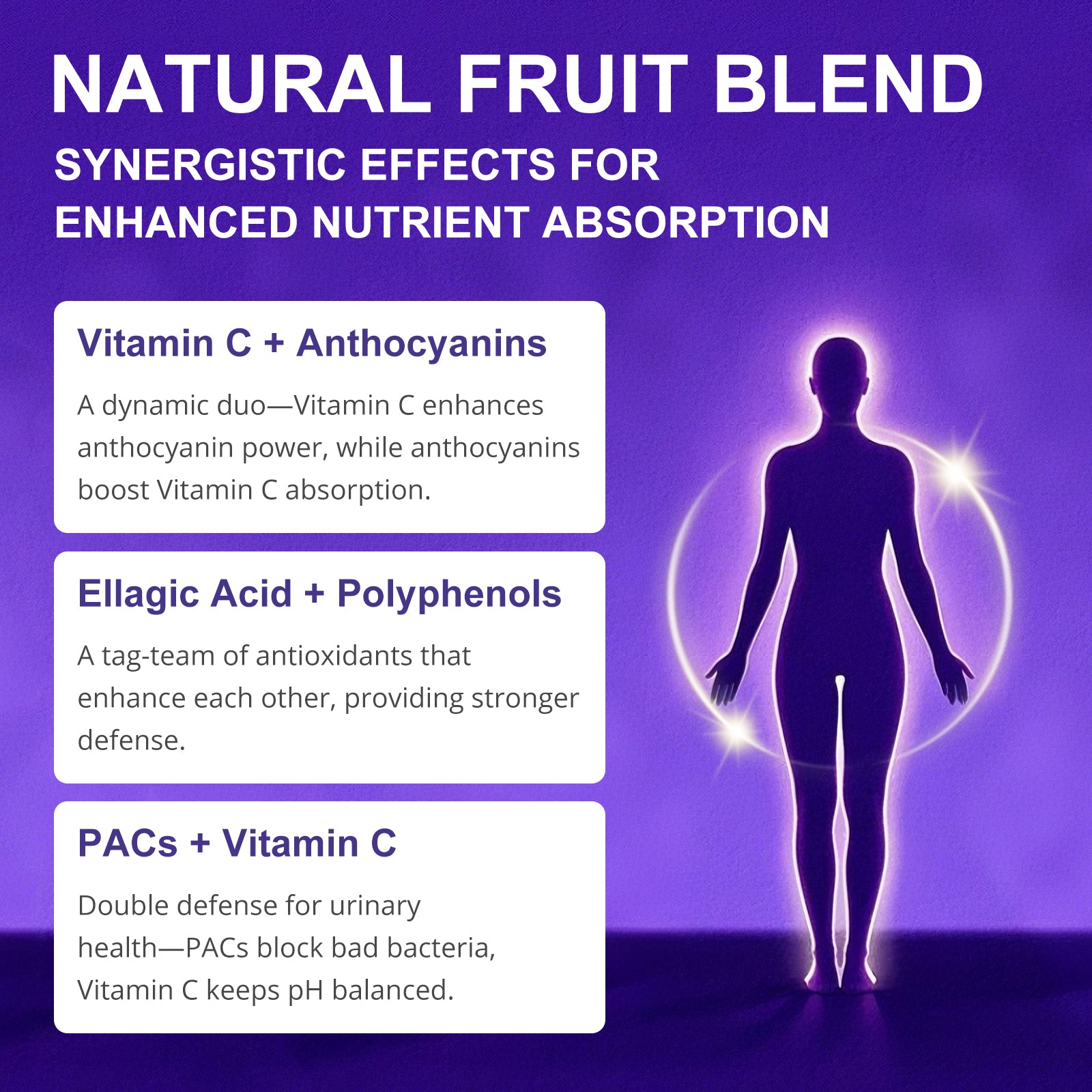 NATURAL FRUIT BLEND

SYNERGISTIC EFFECTS FOR ENHANCED NUTRIENT ABSORPTION

Vitamin C + Anthocyanins

A dynamic duo—Vitamin C enhances anthocyanin power, while anthocyanins boost Vitamin C absorption.

Ellagic Acid + Polyphenols

A tag-team of antioxidants that enhance each other, providing stronger defense.

PACs + Vitamin C

Double defense for urinary health—PACs block bad bacteria, Vitamin C keeps pH balanced.